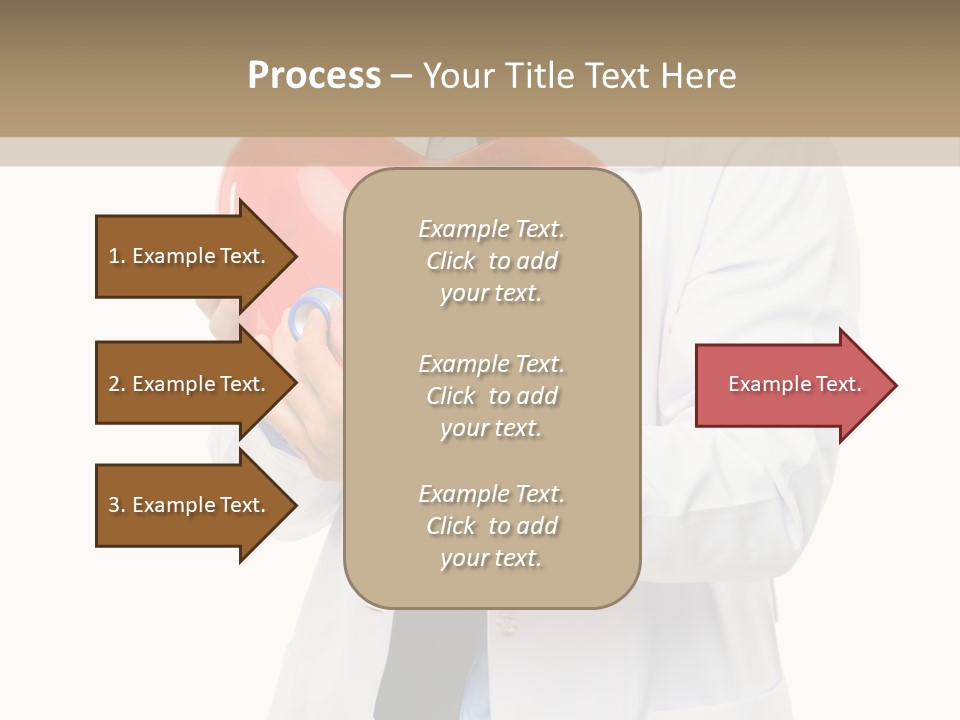 Process – Your Title Text Here

1. Example Text.

2. Example Text.

3. Example Text.

Example Text. Click to add your text.

Example Text. Click to add your text.

Example Text. Click to add your text.

Example Text.